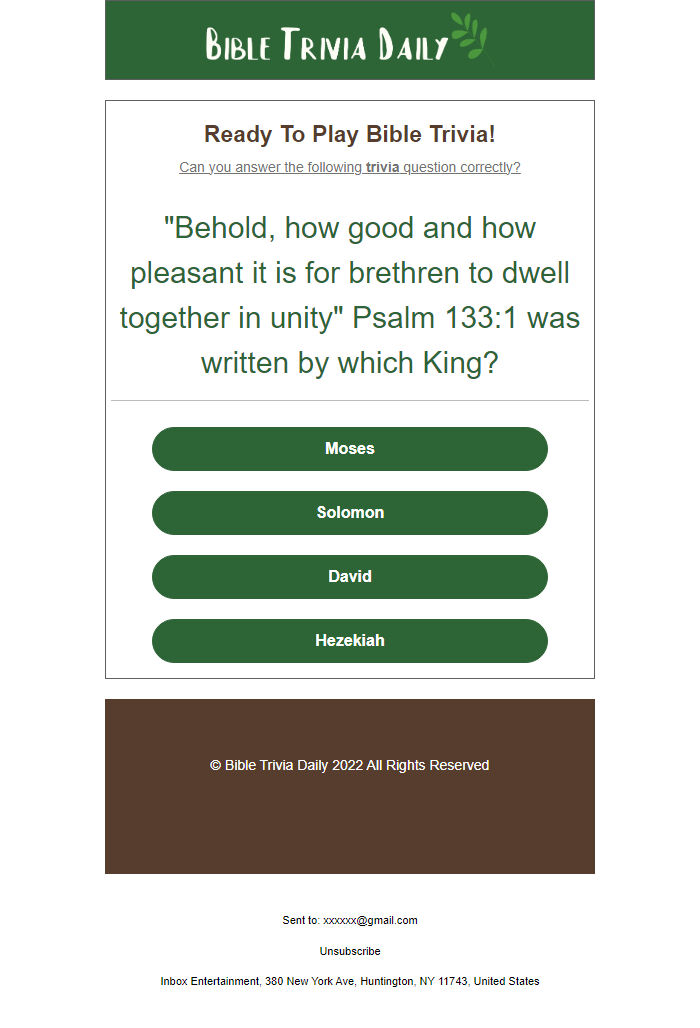 BIBLE TRIVIA DAILY

Ready To Play Bible Trivia!

Can you answer the following trivia question correctly?

"Behold, how good and how pleasant it is for brethren to dwell together in unity" Psalm 133:1 was written by which King?

Moses

Solomon

David

Hezekiah

© Bible Trivia Daily 2022 All Rights Reserved

Sent to: xxxxxx@gmail.com

Unsubscribe

Inbox Entertainment, 380 New York Ave, Huntington, NY 11743, United States